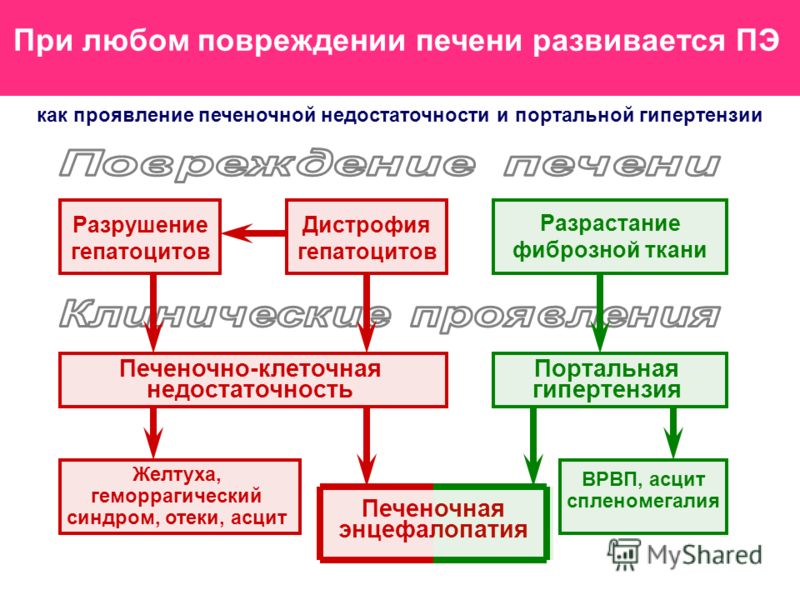 При любом повреждении печени развивается ПЭ

как проявление печеночной недостаточности и портальной гипертензии

Повреждение печени

Разрушение гепатоцитов

Дистрофия гепатоцитов

Разрастание фиброзной ткани

Клинические проявления

Печеночно-клеточная недостаточность

Портальная гипертензия

Желтуха, геморрагический синдром, отеки, асцит

Печеночная энцефалопатия

ВРВП, асцит спленомегалия

MyShared